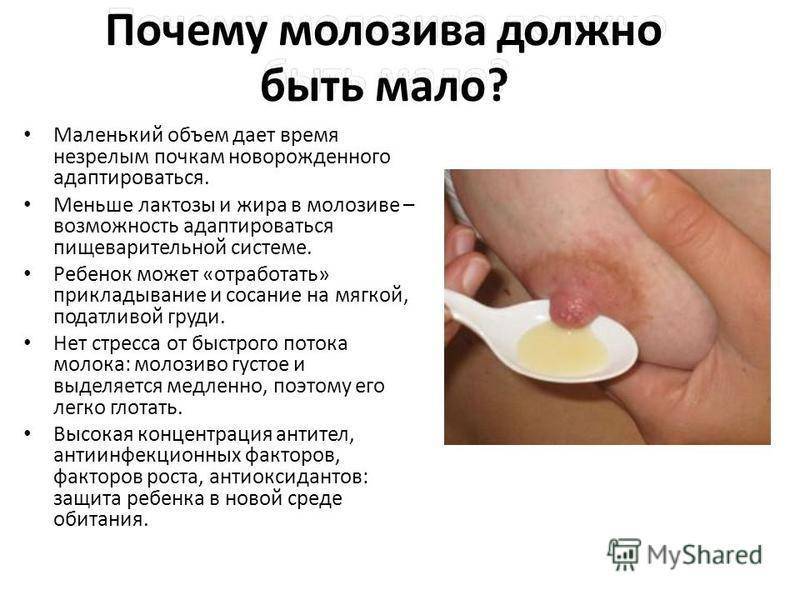 Почему молозива должно быть мало?

• Маленький объем дает время незрелым почкам новорожденного адаптироваться.
• Меньше лактозы и жира в молозиве – возможность адаптироваться пищеварительной системе.
• Ребенок может «отработать» прикладывание и сосание на мягкой, податливой груди.
• Нет стресса от быстрого потока молока: молозиво густое и выделяется медленно, поэтому его легко глотать.
• Высокая концентрация антител, антиинфекционных факторов, факторов роста, антиоксидантов: защита ребенка в новой среде обитания.

MyShared